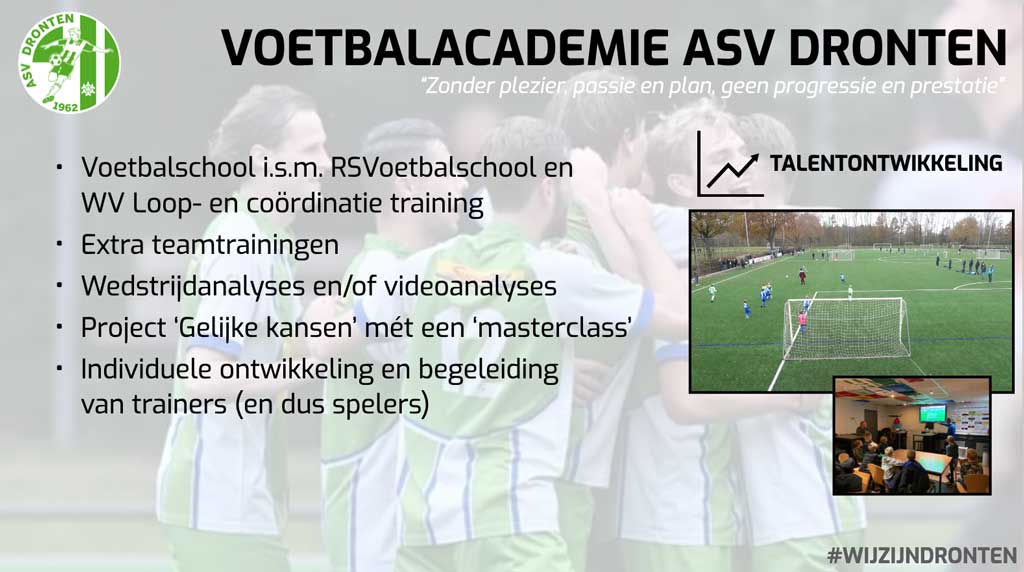 ASV DRONTEN
1962

VOETBALACADEMIE ASV DRONTEN

"Zonder plezier, passie en plan, geen progressie en prestatie"

TALENTONTWIKKELING

• Voetbalschool i.s.m. RSVoetbalschool en WV Loop- en coördinatie training
• Extra teamtrainingen
• Wedstrijdanalyses en/of videoanalyses
• Project 'Gelijke kansen' mét een 'masterclass'
• Individuele ontwikkeling en begeleiding van trainers (en dus spelers)

#WIJZIJNDRONTEN